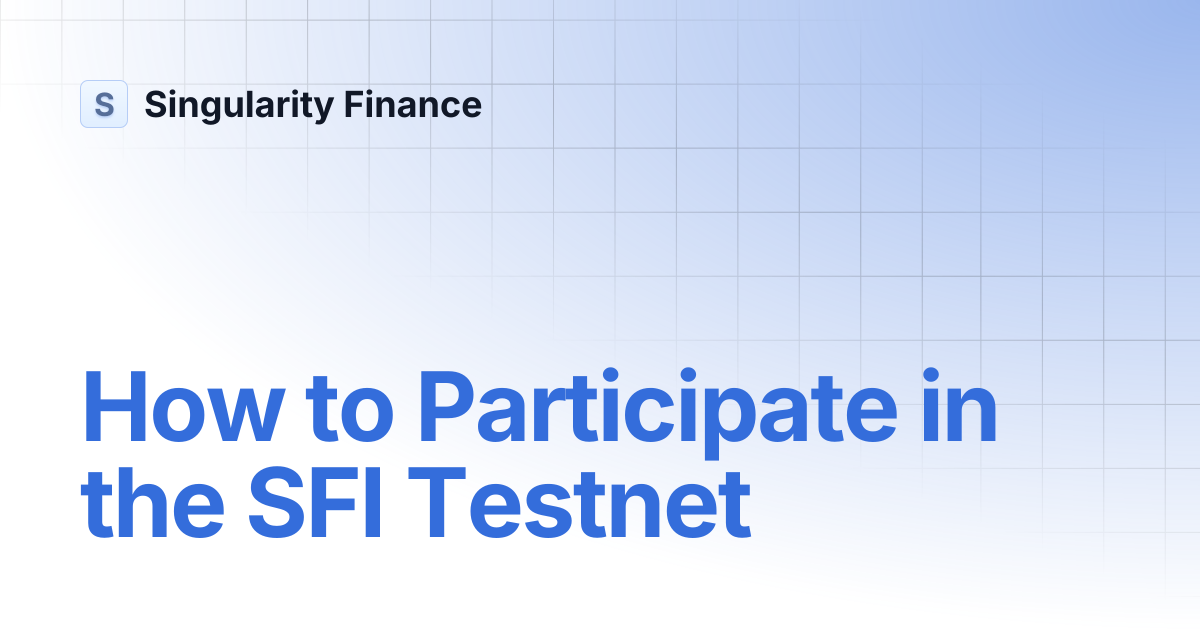 S Singularity Finance

How to Participate in the SFI Testnet